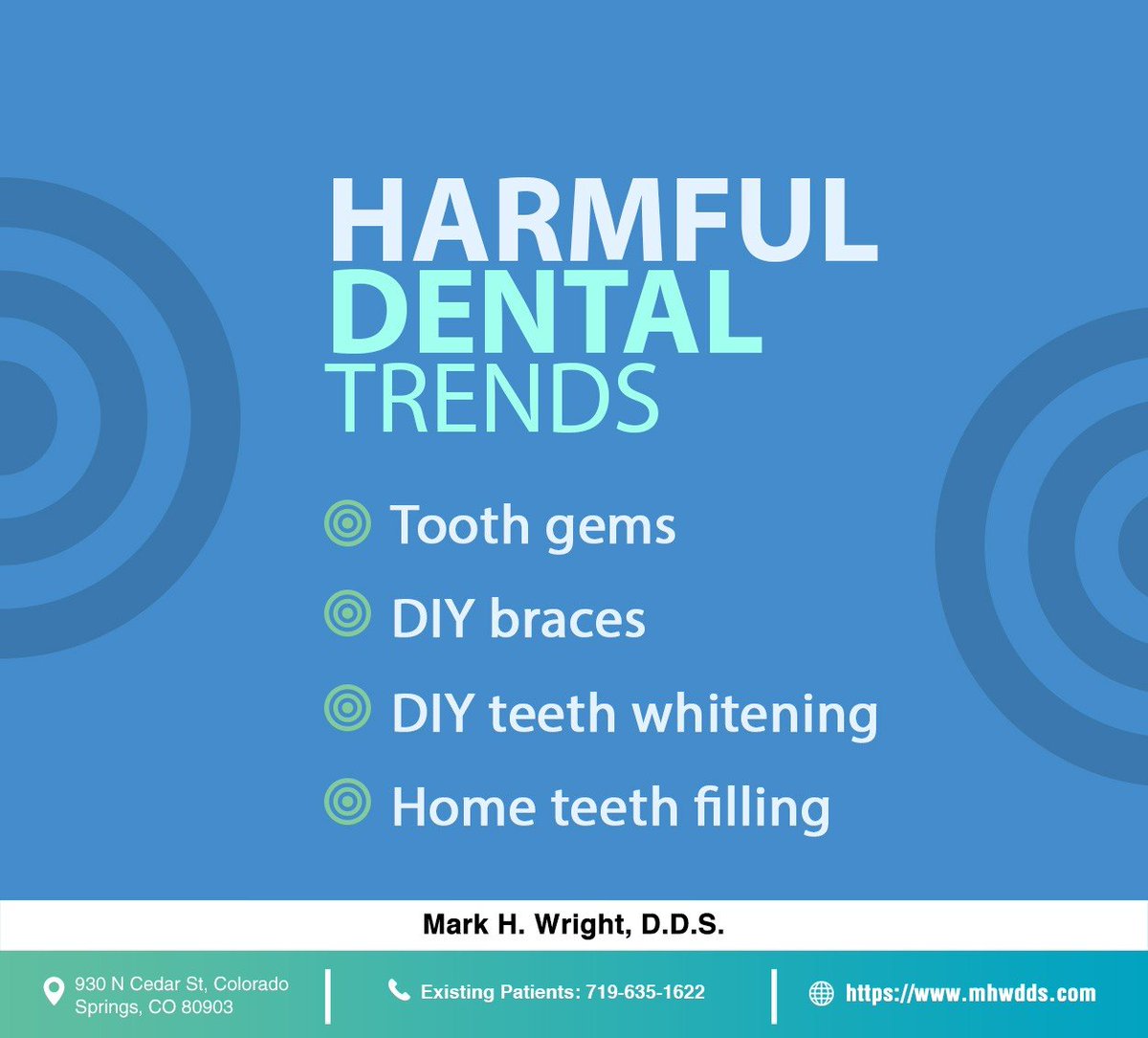 HARMFUL
DENTAL
TRENDS

Tooth gems

DIY braces

DIY teeth whitening

Home teeth filling

Mark H. Wright, D.D.S.

930 N Cedar St, Colorado Springs, CO 80903

Existing Patients: 719-635-1622

https://www.mhwdds.com